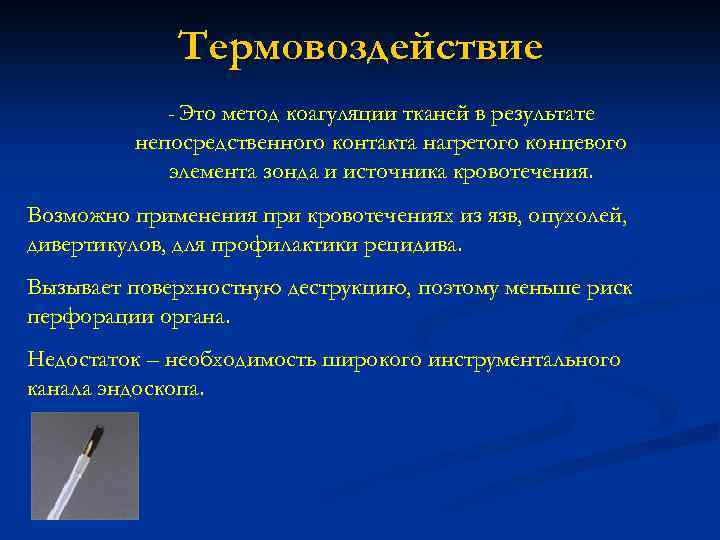 Термовоздействие

- Это метод коагуляции тканей в результате непосредственного контакта нагретого концевого элемента зонда и источника кровотечения.

Возможно применения при кровотечениях из язв, опухолей, дивертикулов, для профилактики рецидива.

Вызывает поверхностную деструкцию, поэтому меньше риск перфорации органа.

Недостаток – необходимость широкого инструментального канала эндоскопа.